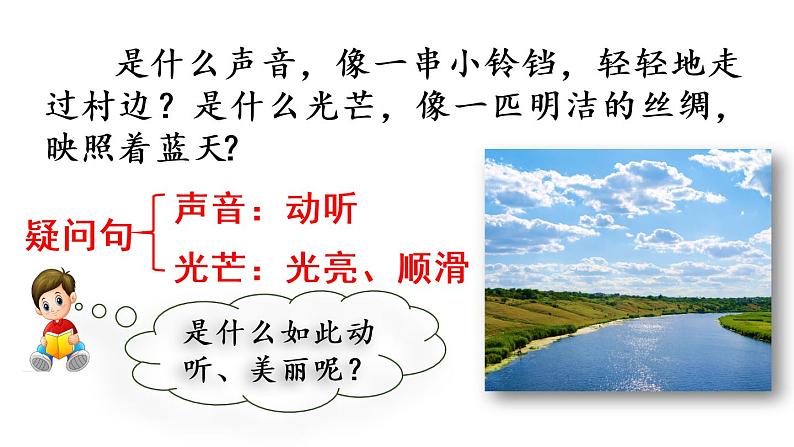 是什么声音，像一串小铃铛，轻轻地走过村边？是什么光芒，像一匹明洁的丝绸，映照着蓝天？

疑问句

声音：动听

光芒：光亮、顺滑

是什么如此动听、美丽呢？